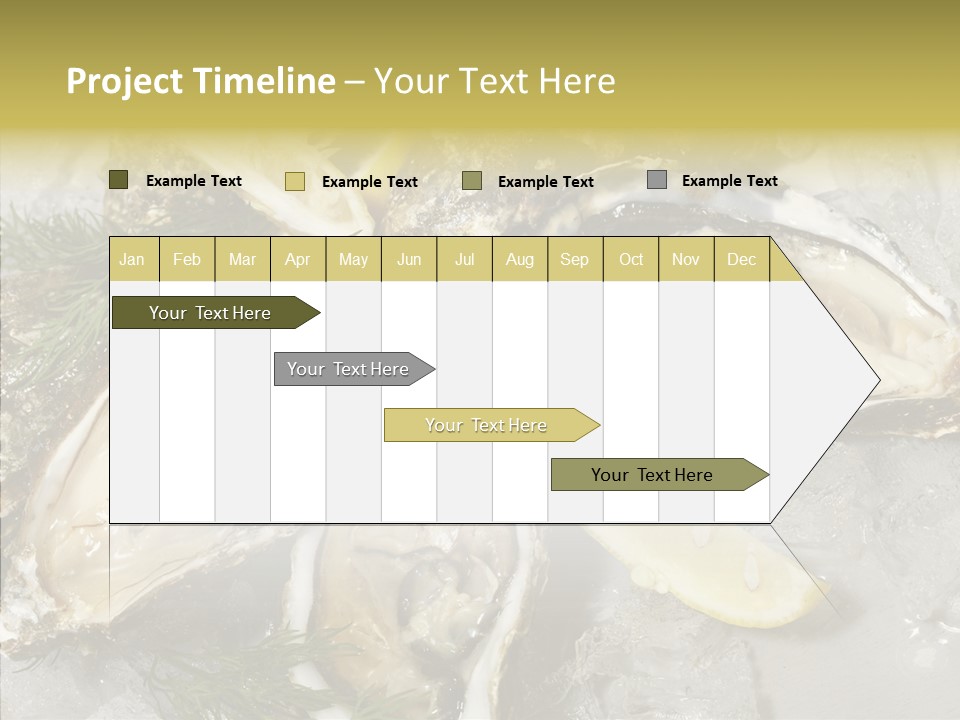 Project Timeline – Your Text Here

Example Text
Example Text
Example Text
Example Text

| Jan | Feb | Mar | Apr | May | Jun | Jul | Aug | Sep | Oct | Nov | Dec |
|---|---|---|---|---|---|---|---|---|---|---|---|

Your Text Here
Your Text Here
Your Text Here
Your Text Here